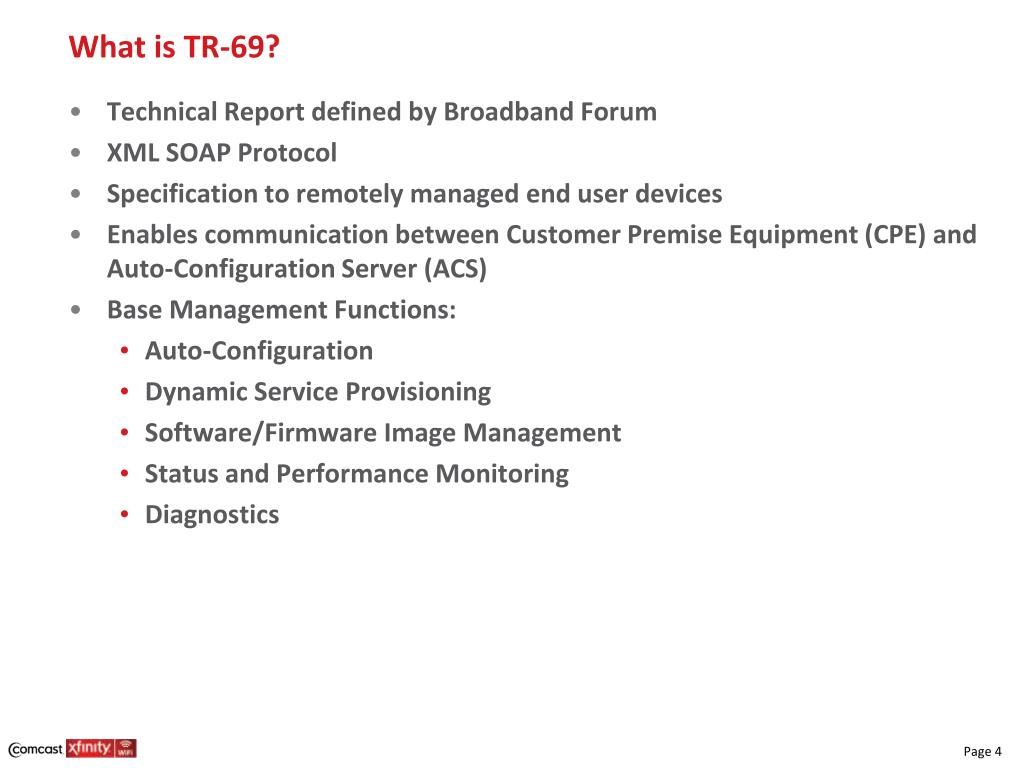 What is TR-69?

• Technical Report defined by Broadband Forum
• XML SOAP Protocol
• Specification to remotely managed end user devices
• Enables communication between Customer Premise Equipment (CPE) and Auto-Configuration Server (ACS)
• Base Management Functions:
  • Auto-Configuration
  • Dynamic Service Provisioning
  • Software/Firmware Image Management
  • Status and Performance Monitoring
  • Diagnostics

Comcast xfinity WiFi

Page 4